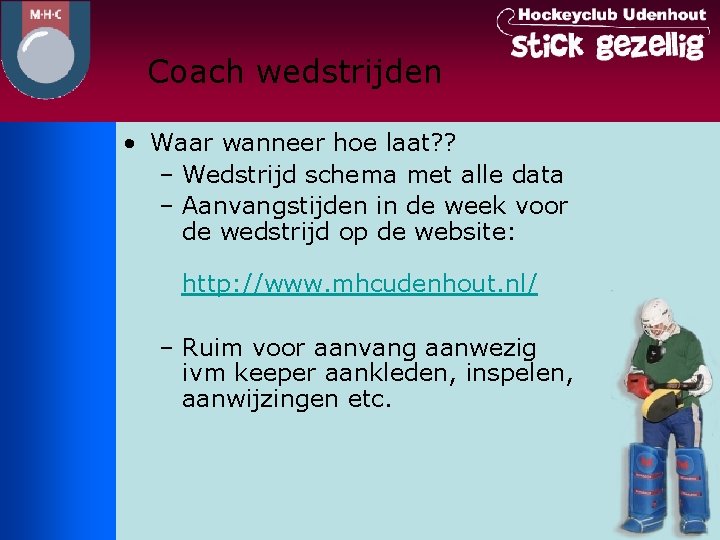 M·H·C

Hockeyclub Udenhout
stick gezellig

Coach wedstrijden

• Waar wanneer hoe laat??
  – Wedstrijd schema met alle data
  – Aanvangstijden in de week voor de wedstrijd op de website:

    http://www.mhcudenhout.nl/

  – Ruim voor aanvang aanwezig ivm keeper aankleden, inspelen, aanwijzingen etc.